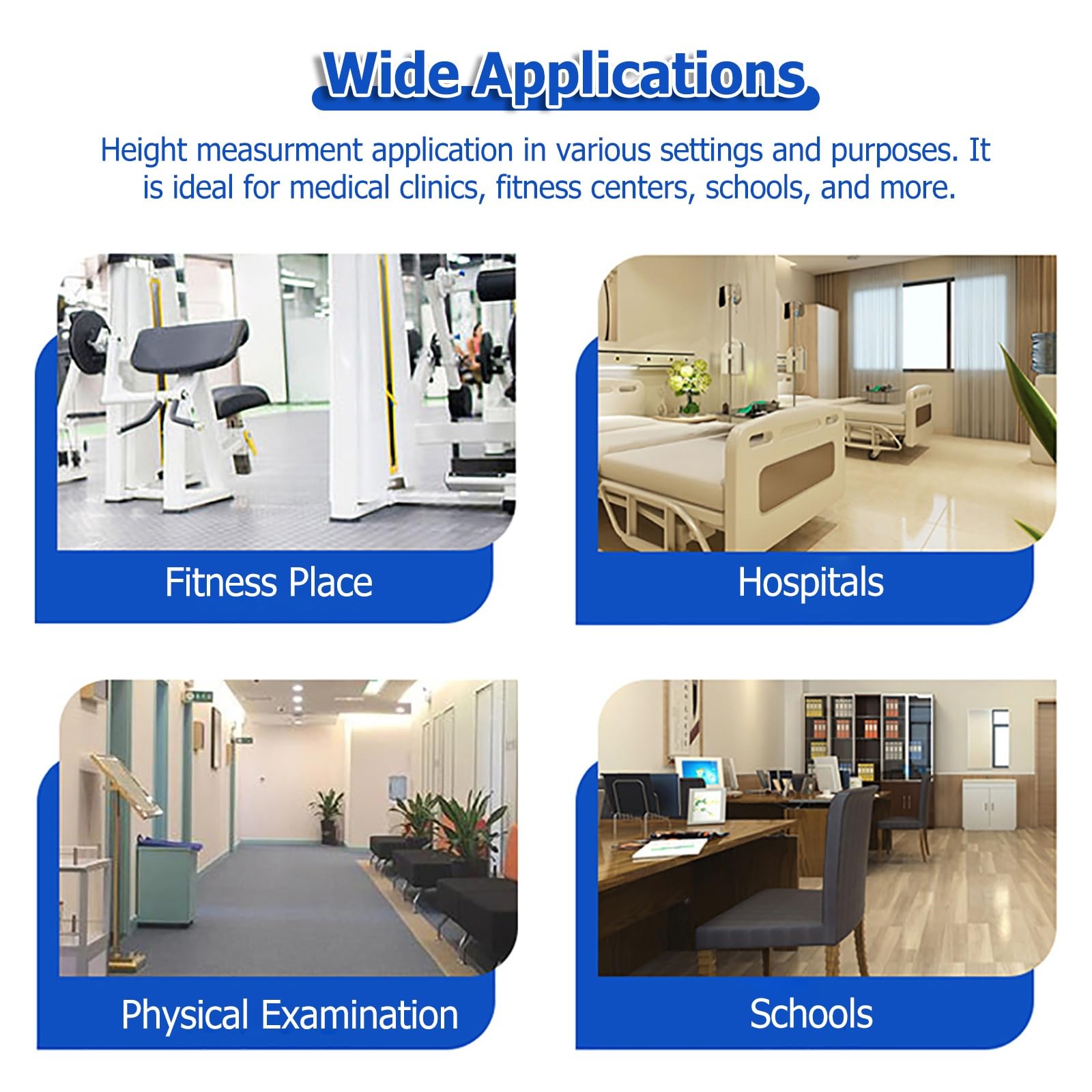 Wide Applications

Height measurment application in various settings and purposes. It is ideal for medical clinics, fitness centers, schools, and more.

Fitness Place

Hospitals

Physical Examination

Schools